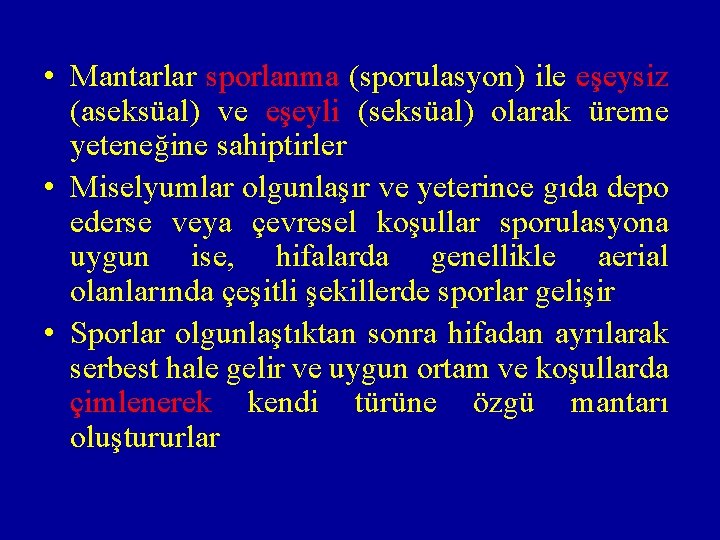 • Mantarlar sporlanma (sporulasyon) ile eşeysiz (aseksüal) ve eşeyli (seksüal) olarak üreme yeteneğine sahiptirler

• Miselyumlar olgunlaşır ve yeterince gıda depo ederse veya çevresel koşullar sporulasyona uygun ise, hifalarda genellikle aerial olanlarında çeşitli şekillerde sporlar gelişir

• Sporlar olgunlaştıktan sonra hifadan ayrılarak serbest hale gelir ve uygun ortam ve koşullarda çimlenerek kendi türüne özgü mantarı oluştururlar